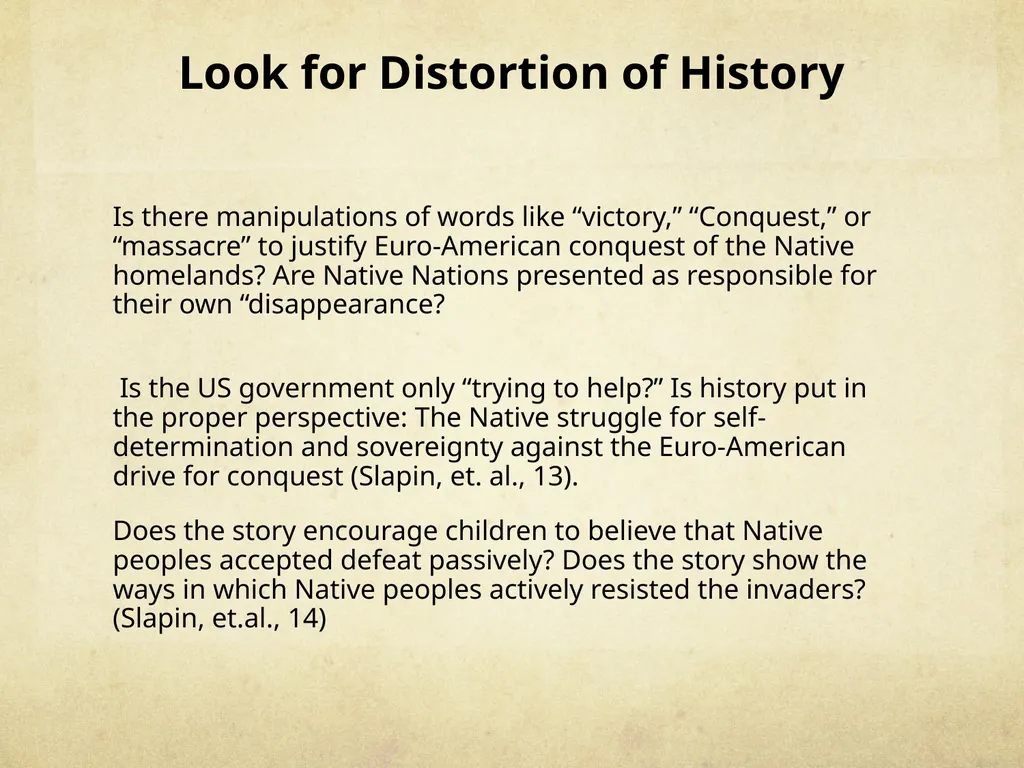 Look for Distortion of History

Is there manipulations of words like “victory,” “Conquest,” or “massacre” to justify Euro-American conquest of the Native homelands? Are Native Nations presented as responsible for their own “disappearance?

Is the US government only “trying to help?” Is history put in the proper perspective: The Native struggle for self-determination and sovereignty against the Euro-American drive for conquest (Slapin, et. al., 13).

Does the story encourage children to believe that Native peoples accepted defeat passively? Does the story show the ways in which Native peoples actively resisted the invaders? (Slapin, et.al., 14)